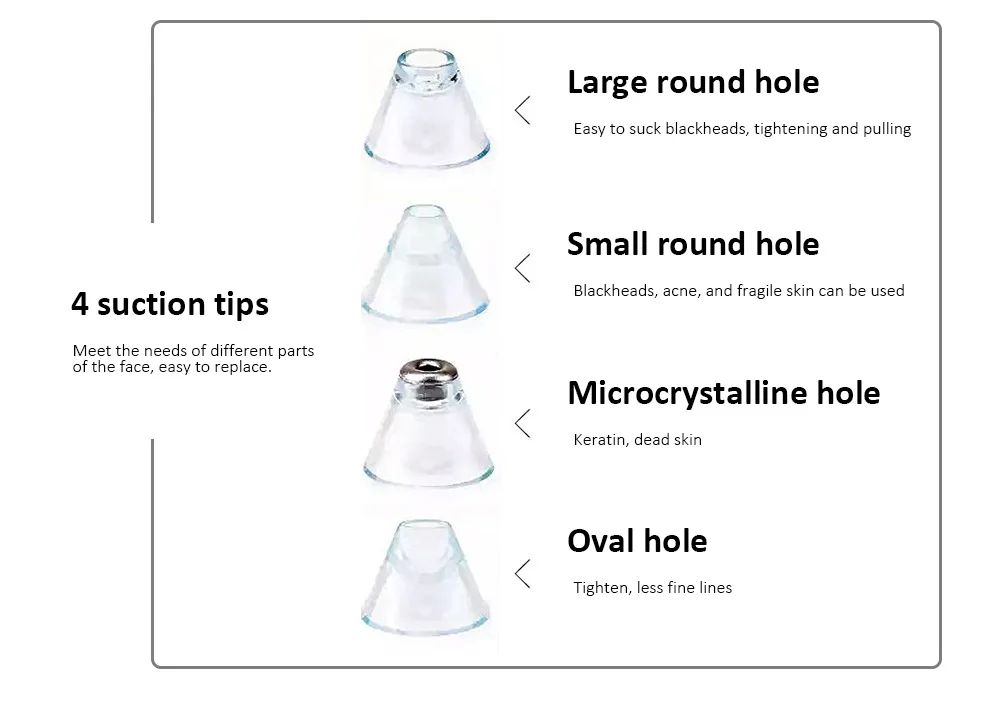 4 suction tips

Meet the needs of different parts of the face, easy to replace.

Large round hole

Easy to suck blackheads, tightening and pulling

Small round hole

Blackheads, acne, and fragile skin can be used

Microcrystalline hole

Keratin, dead skin

Oval hole

Tighten, less fine lines